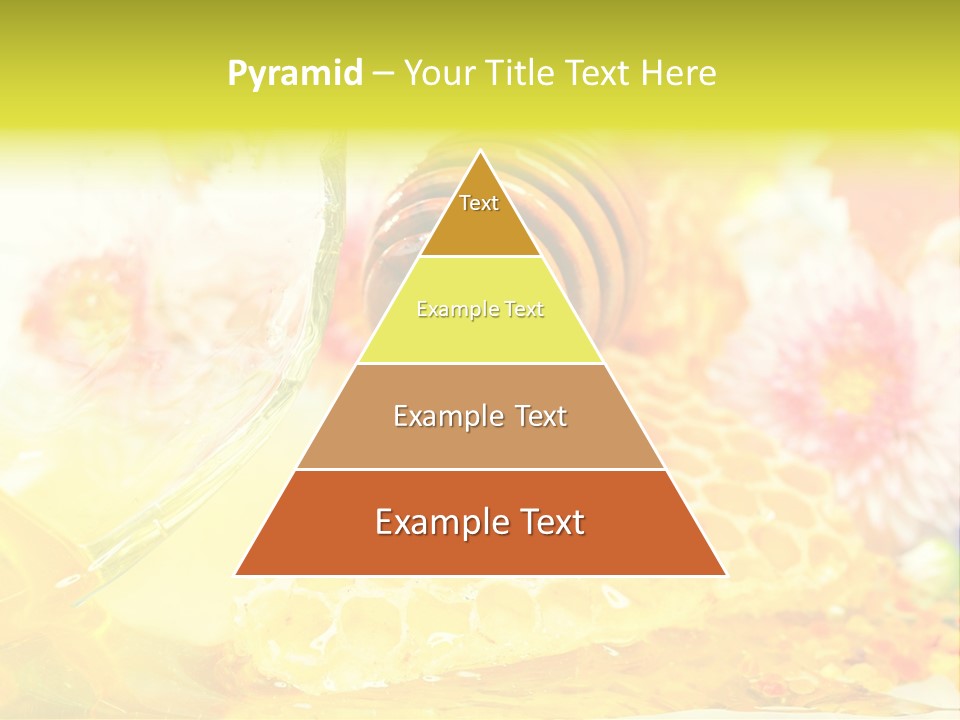 Pyramid – Your Title Text Here

Text

Example Text

Example Text

Example Text